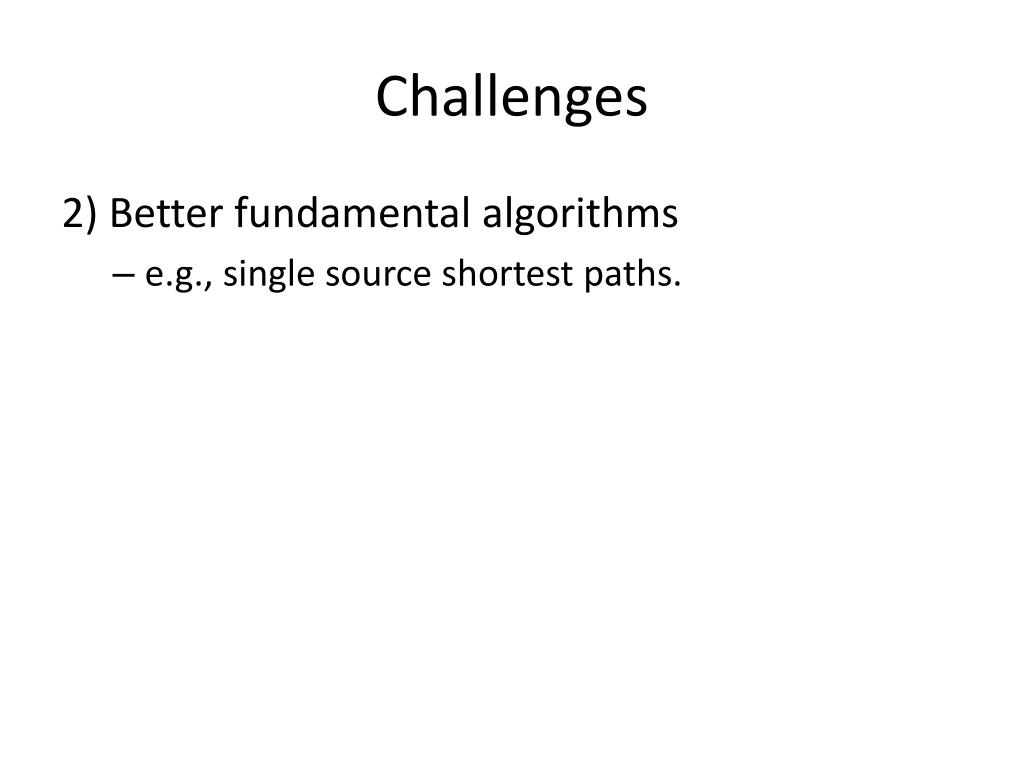 Challenges

2) Better fundamental algorithms

– e.g., single source shortest paths.